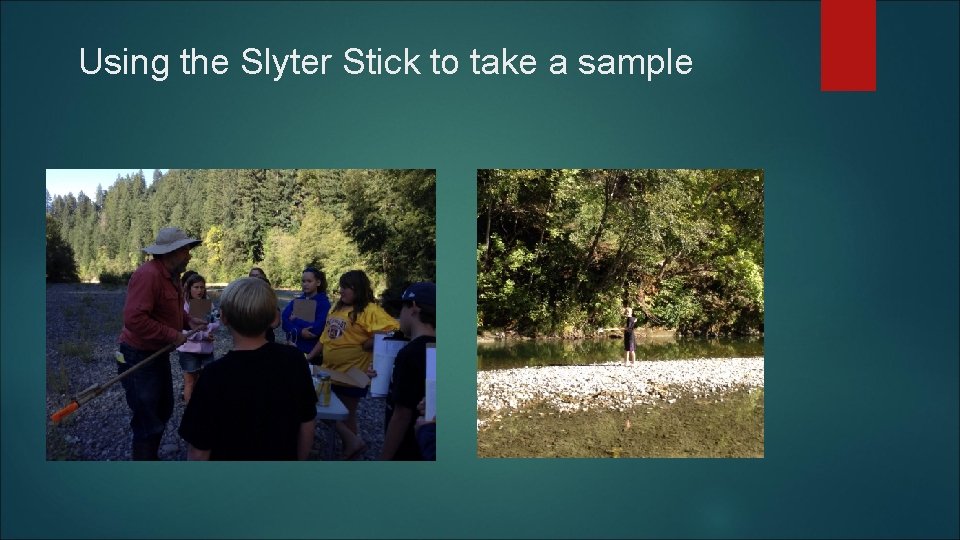 Using the Slyter Stick to take a sample